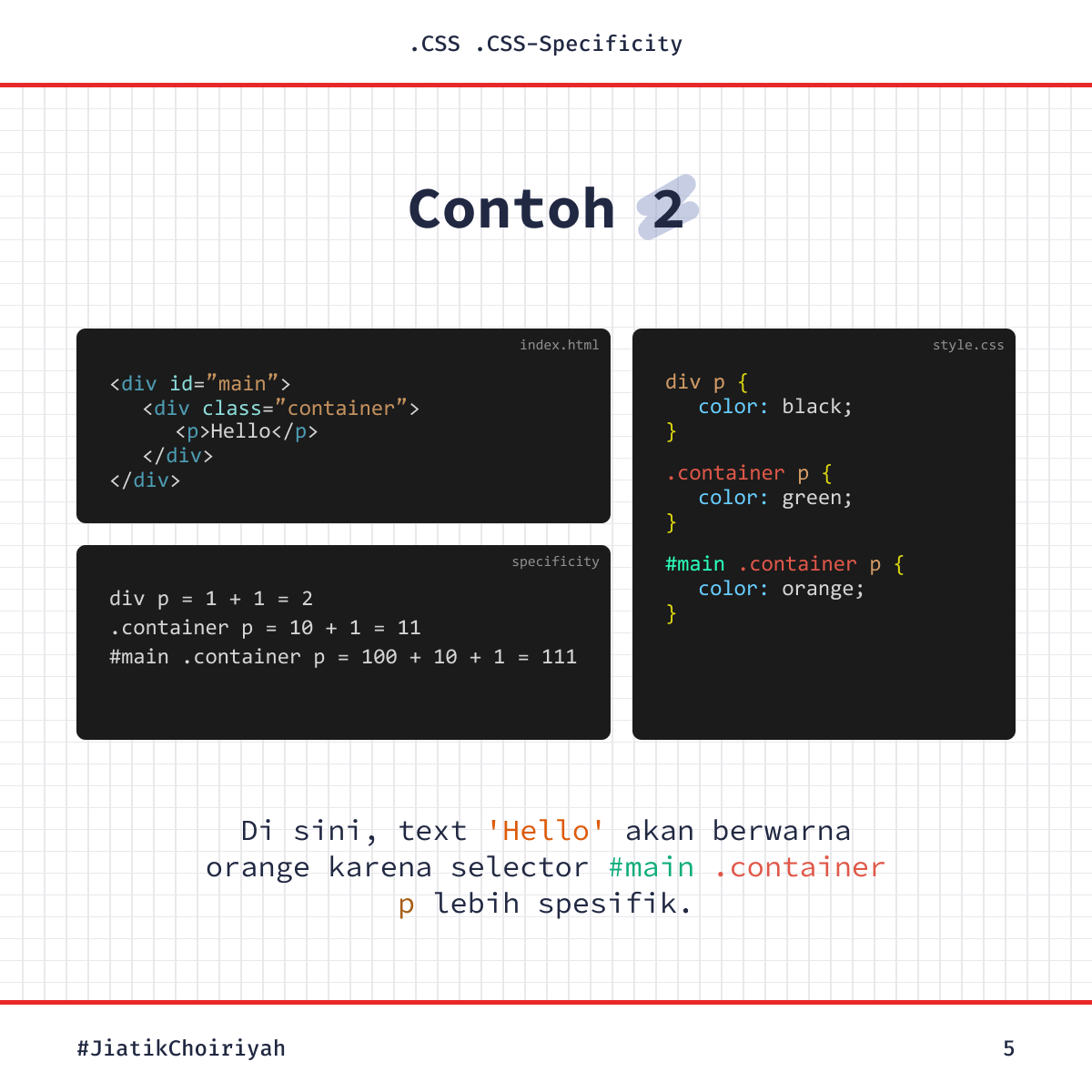 .CSS .CSS-Specificity

Contoh 2

index.html

<div id="main">
  <div class="container">
    <p>Hello</p>
  </div>
</div>

specificity

div p = 1 + 1 = 2
.container p = 10 + 1 = 11
#main .container p = 100 + 10 + 1 = 111

style.css

div p {
  color: black;
}

.container p {
  color: green;
}

#main .container p {
  color: orange;
}

Di sini, text 'Hello' akan berwarna orange karena selector #main .container p lebih spesifik.

#JiatikChoiriyah

5